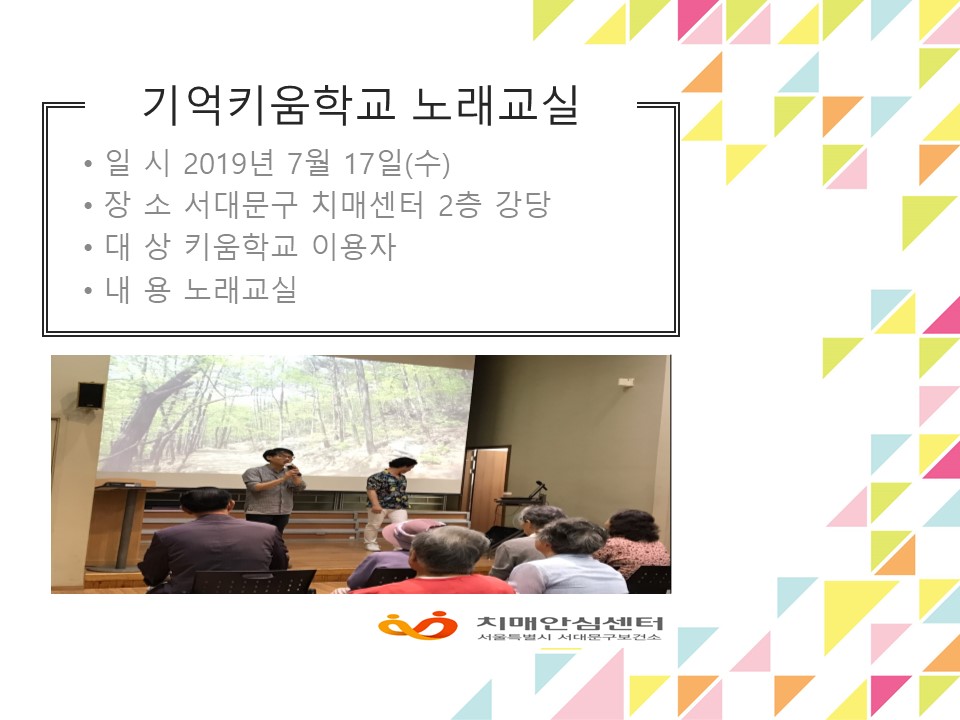 기억키움학교 노래교실

• 일 시 2019년 7월 17일(수)
• 장 소 서대문구 치매센터 2층 강당
• 대 상 키움학교 이용자
• 내 용 노래교실

치매안심센터
서울특별시 서대문구보건소